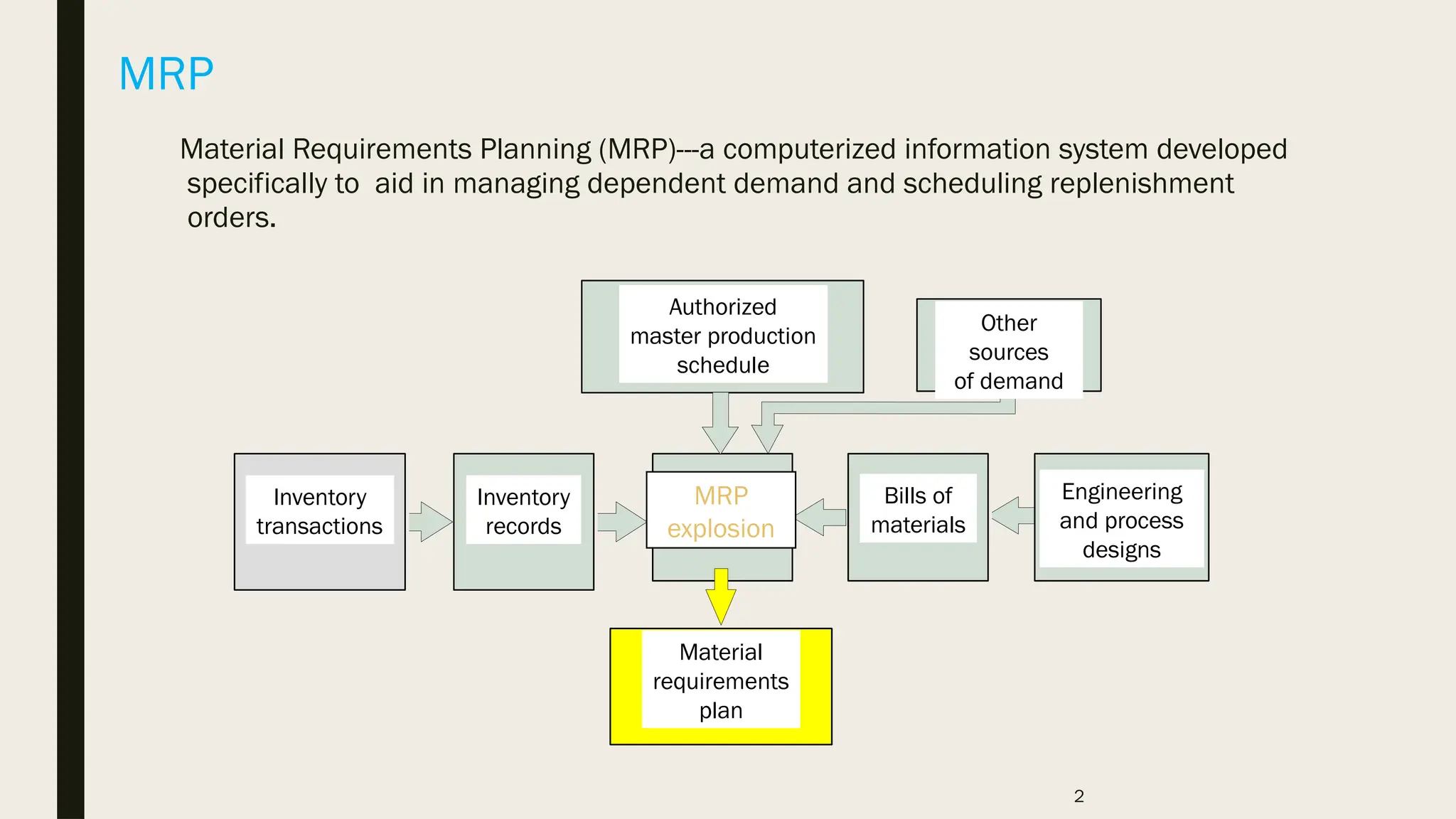 MRP

Material Requirements Planning (MRP)---a computerized information system developed specifically to aid in managing dependent demand and scheduling replenishment orders.

Authorized master production schedule

Other sources of demand

Inventory transactions

Inventory records

MRP explosion

Bills of materials

Engineering and process designs

Material requirements plan

2